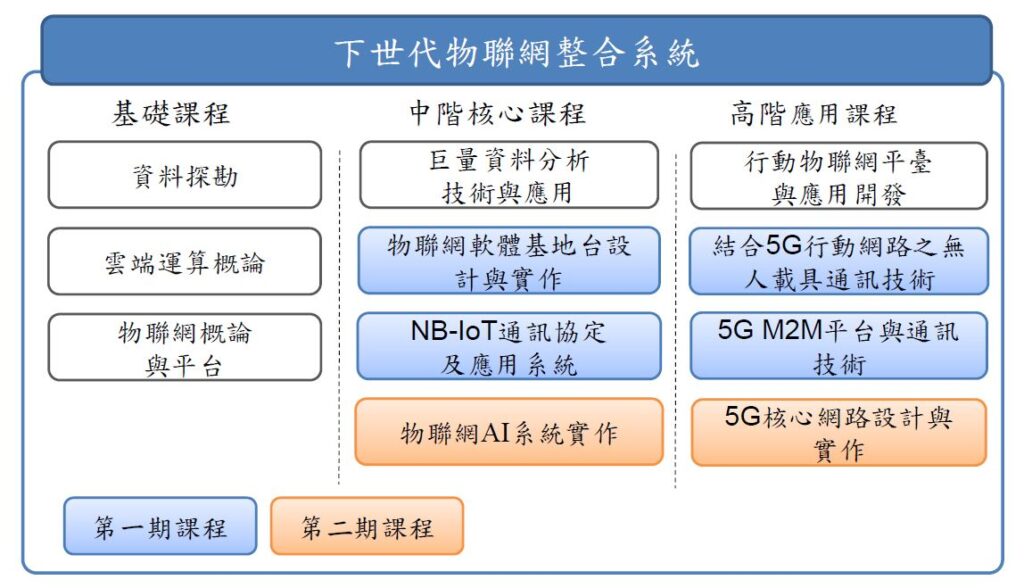 下世代物聯網整合系統

基礎課程

資料探勘

雲端運算概論

物聯網概論與平台

中階核心課程

巨量資料分析技術與應用

物聯網軟體基地台設計與實作

NB-IoT通訊協定及應用系統

物聯網AI系統實作

高階應用課程

行動物聯網平臺與應用開發

結合5G行動網路之無人載具通訊技術

5G M2M平台與通訊技術

5G核心網路設計與實作

第一期課程

第二期課程